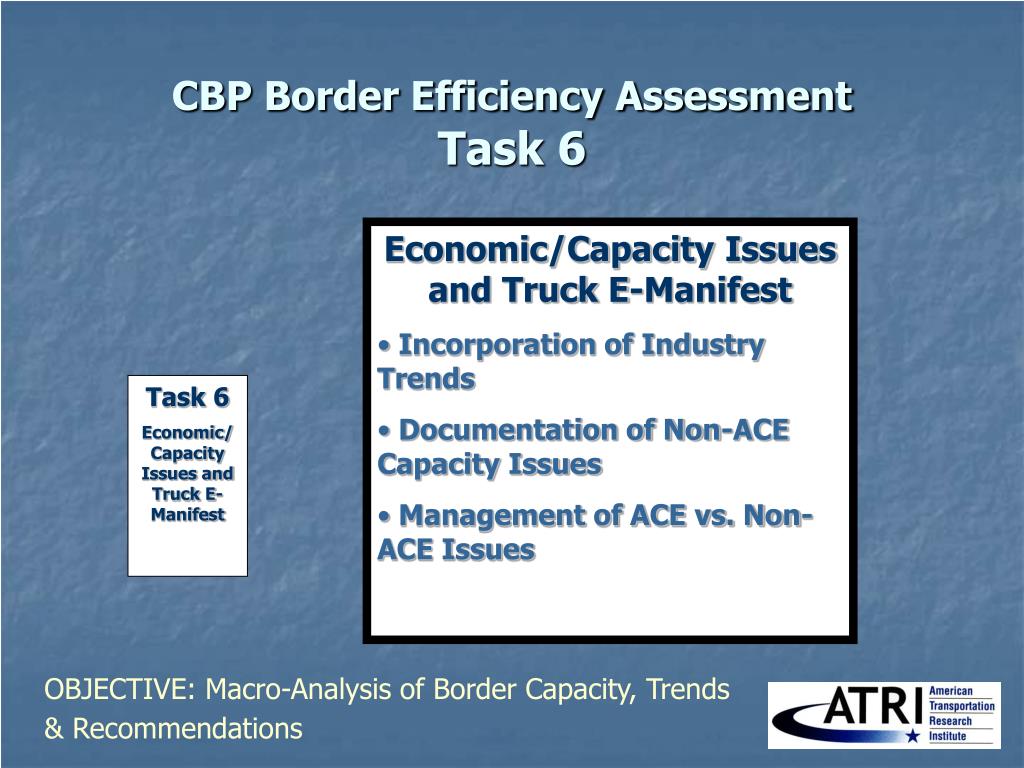 CBP Border Efficiency Assessment
Task 6

Task 6

Economic/ Capacity Issues and Truck E-Manifest

Economic/Capacity Issues and Truck E-Manifest

• Incorporation of Industry Trends

• Documentation of Non-ACE Capacity Issues

• Management of ACE vs. Non-ACE Issues

OBJECTIVE: Macro-Analysis of Border Capacity, Trends & Recommendations

ATRI American Transportation Research Institute